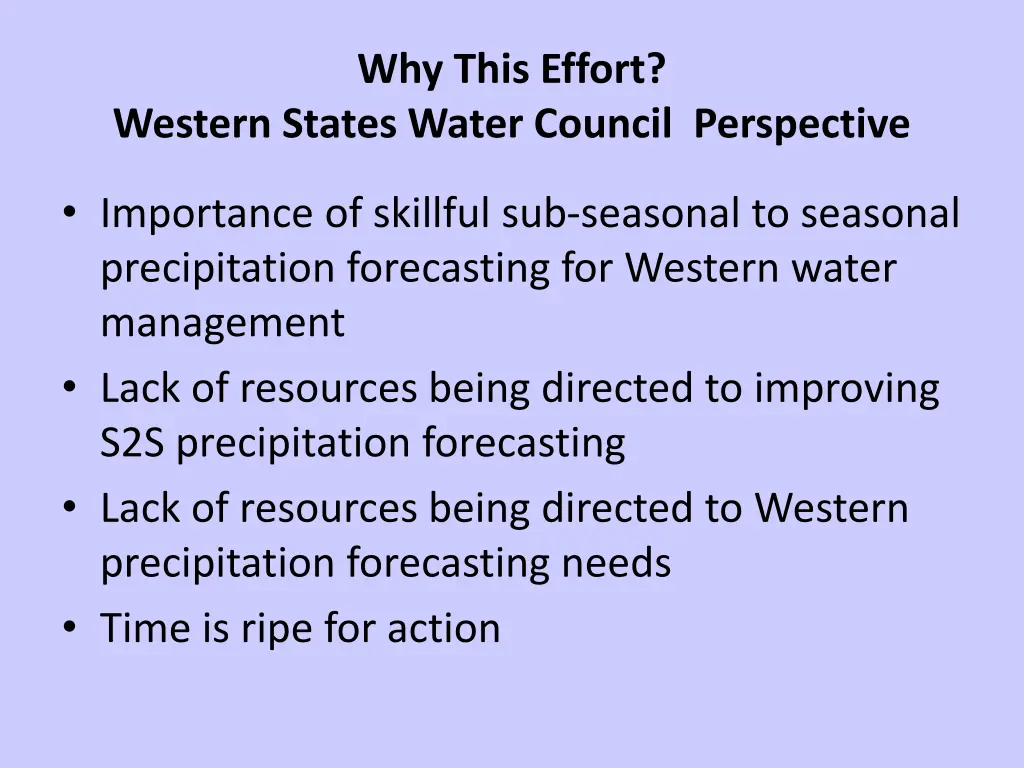 Why This Effort?
Western States Water Council Perspective

• Importance of skillful sub-seasonal to seasonal precipitation forecasting for Western water management
• Lack of resources being directed to improving S2S precipitation forecasting
• Lack of resources being directed to Western precipitation forecasting needs
• Time is ripe for action